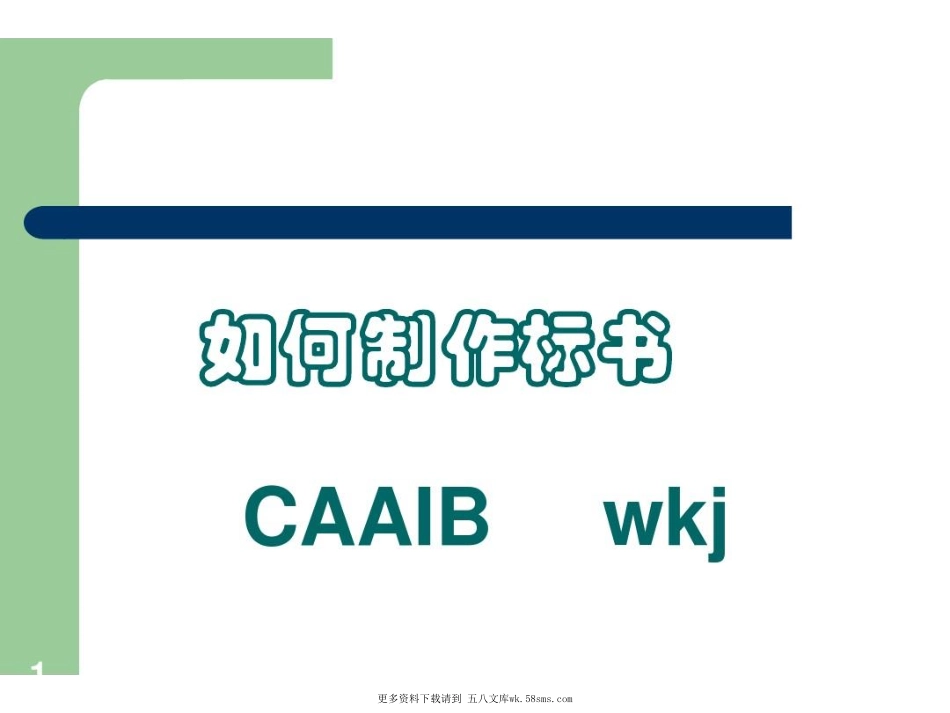 如何制作标书

CAAIB wkj

1

更多资料下载请到 五八文库wk.58sms.com